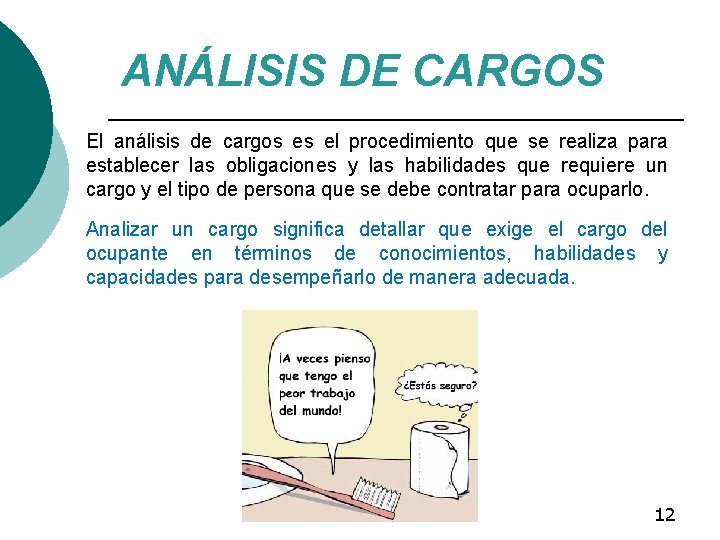 ANÁLISIS DE CARGOS

El análisis de cargos es el procedimiento que se realiza para establecer las obligaciones y las habilidades que requiere un cargo y el tipo de persona que se debe contratar para ocuparlo.

Analizar un cargo significa detallar que exige el cargo del ocupante en términos de conocimientos, habilidades y capacidades para desempeñarlo de manera adecuada.

¡A veces pienso que tengo el peor trabajo del mundo!

¿Estás seguro?

12